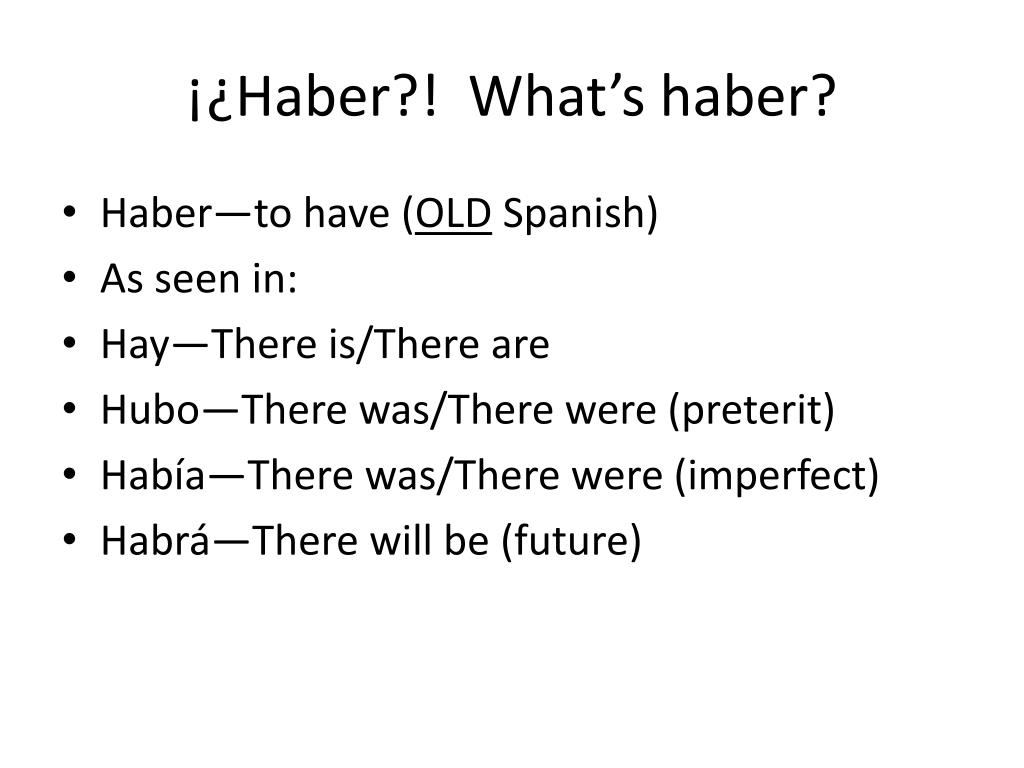 ¡¿Haber?! What’s haber?

• Haber—to have (OLD Spanish)
• As seen in:
• Hay—There is/There are
• Hubo—There was/There were (preterit)
• Había—There was/There were (imperfect)
• Habrá—There will be (future)